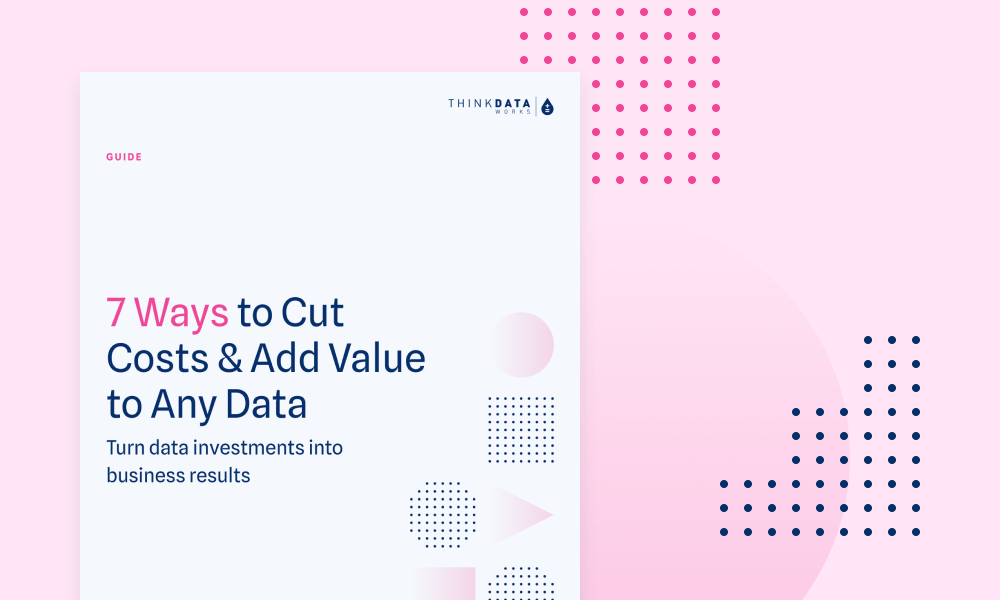 THINKDATA WORKS

GUIDE

7 Ways to Cut Costs & Add Value to Any Data

Turn data investments into business results